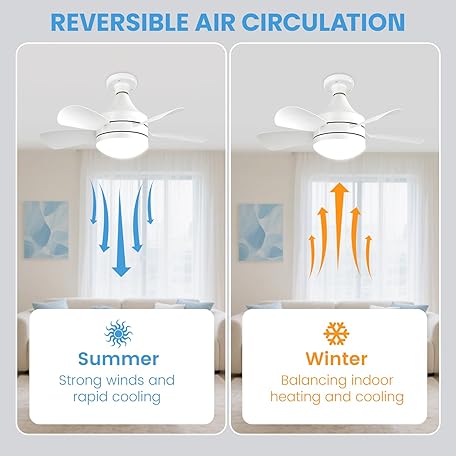 REVERSIBLE AIR CIRCULATION

Summer
Strong winds and rapid cooling

Winter
Balancing indoor heating and cooling